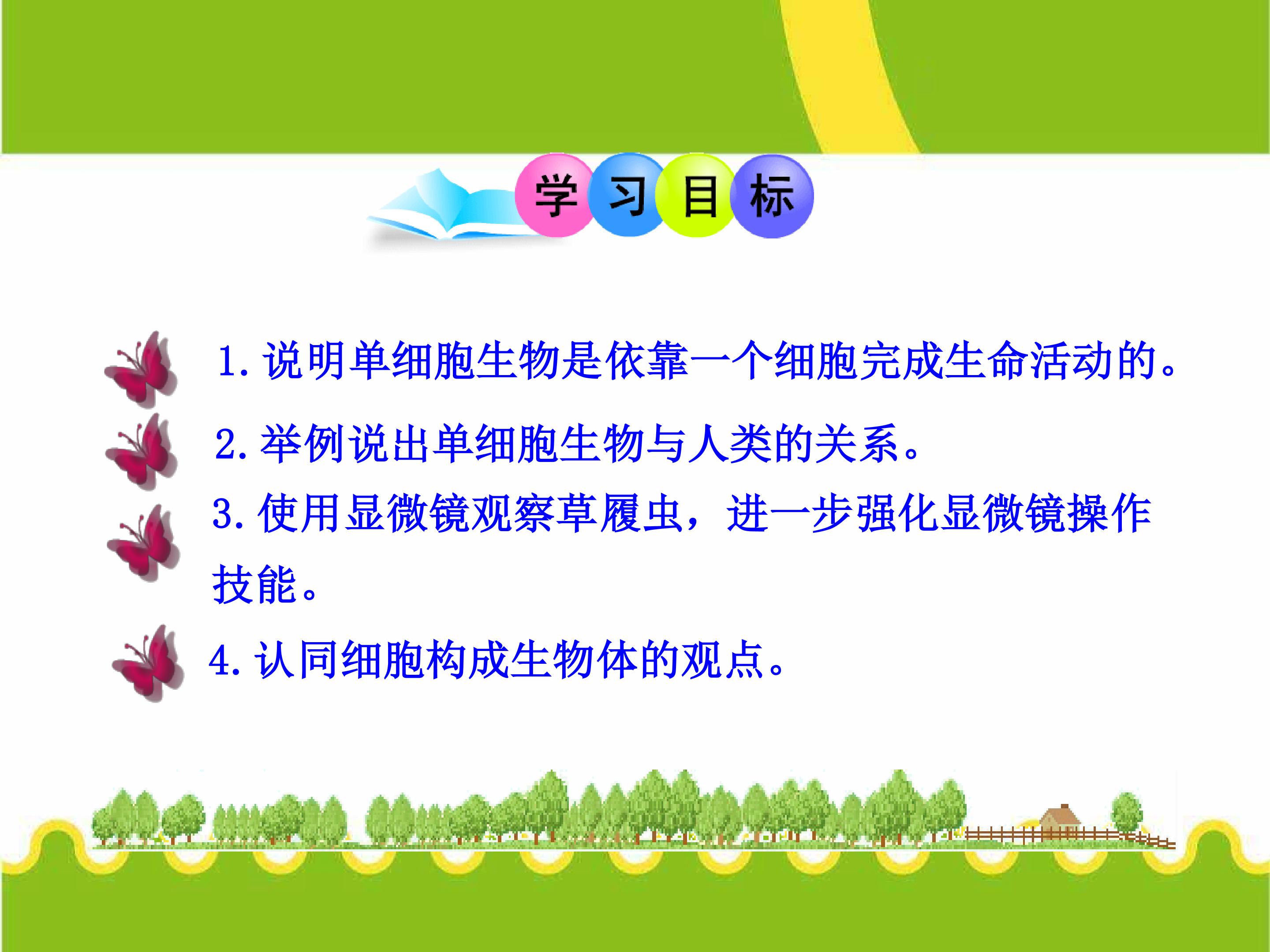 学习目标

1. 说明单细胞生物是依靠一个细胞完成生命活动的。

2. 举例说出单细胞生物与人类的关系。

3. 使用显微镜观察草履虫，进一步强化显微镜操作技能。

4. 认同细胞构成生物体的观点。